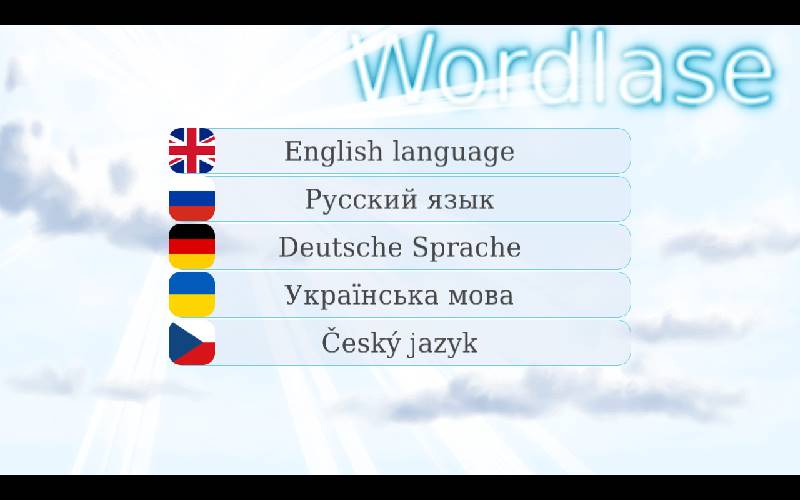 Wordlase

English language

Русский язык

Deutsche Sprache

Українська мова

Český jazyk